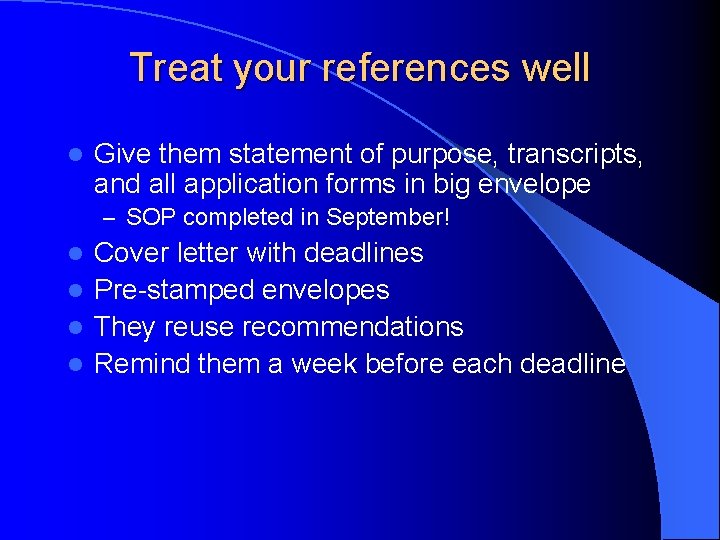 Treat your references well

- Give them statement of purpose, transcripts, and all application forms in big envelope
  – SOP completed in September!
- Cover letter with deadlines
- Pre-stamped envelopes
- They reuse recommendations
- Remind them a week before each deadline